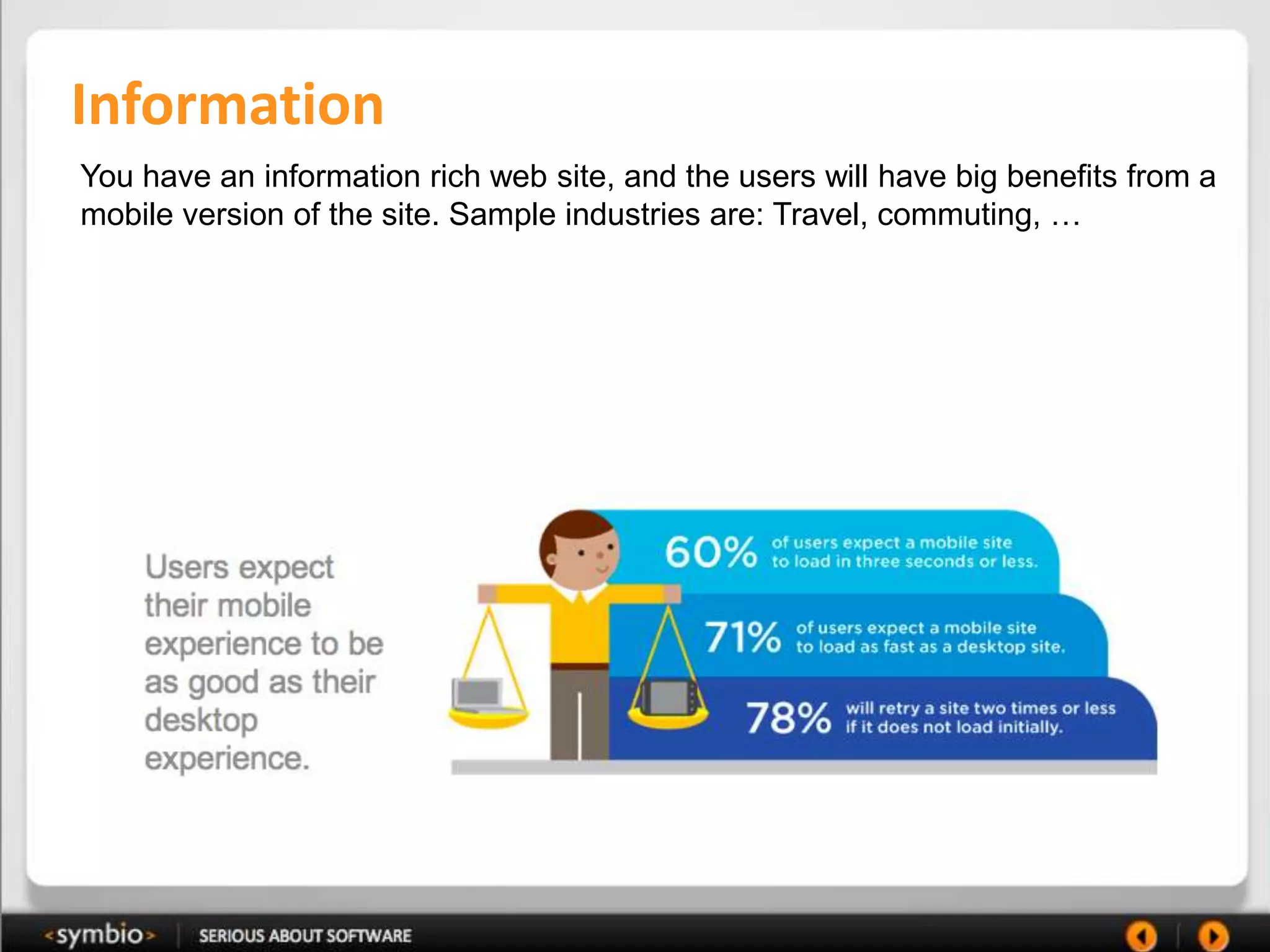 Information

You have an information rich web site, and the users will have big benefits from a mobile version of the site. Sample industries are: Travel, commuting, …

Users expect their mobile experience to be as good as their desktop experience.

60% of users expect a mobile site to load in three seconds or less.

71% of users expect a mobile site to load as fast as a desktop site.

78% will retry a site two times or less if it does not load initially.

<symbio> SERIOUS ABOUT SOFTWARE